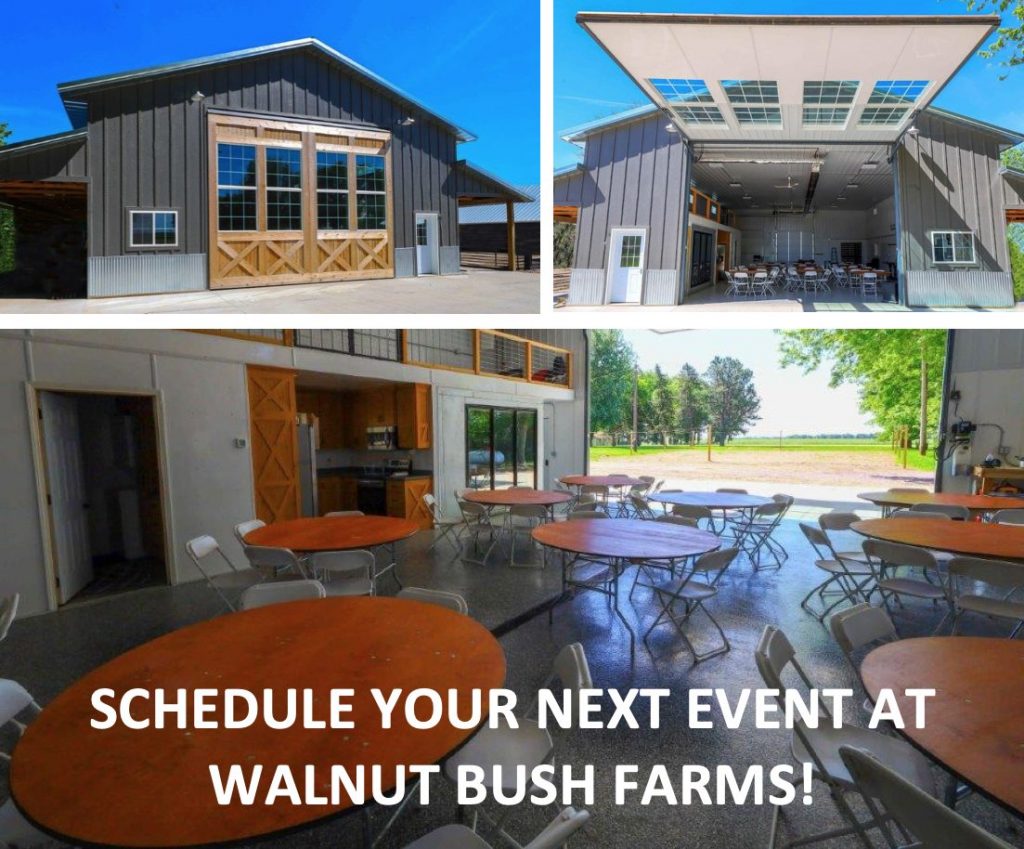 SCHEDULE YOUR NEXT EVENT AT WALNUT BUSH FARMS!